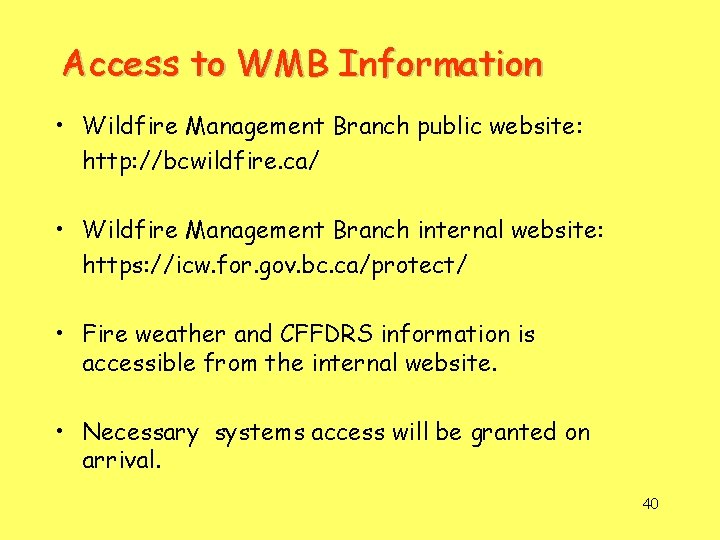 Access to WMB Information

• Wildfire Management Branch public website: http://bcwildfire.ca/

• Wildfire Management Branch internal website: https://icw.for.gov.bc.ca/protect/

• Fire weather and CFFDRS information is accessible from the internal website.

• Necessary systems access will be granted on arrival.

40